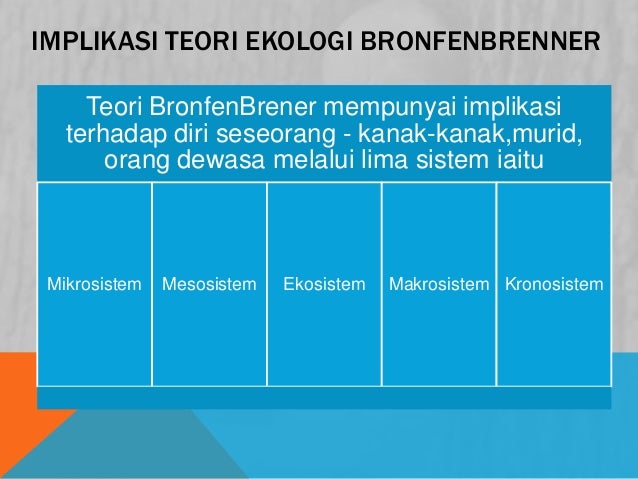 IMPLIKASI TEORI EKOLOGI BRONFENBRENNER

Teori BronfenBrener mempunyai implikasi terhadap diri seseorang - kanak-kanak,murid, orang dewasa melalui lima sistem iaitu

Mikrosistem

Mesosistem

Ekosistem

Makrosistem

Kronosistem